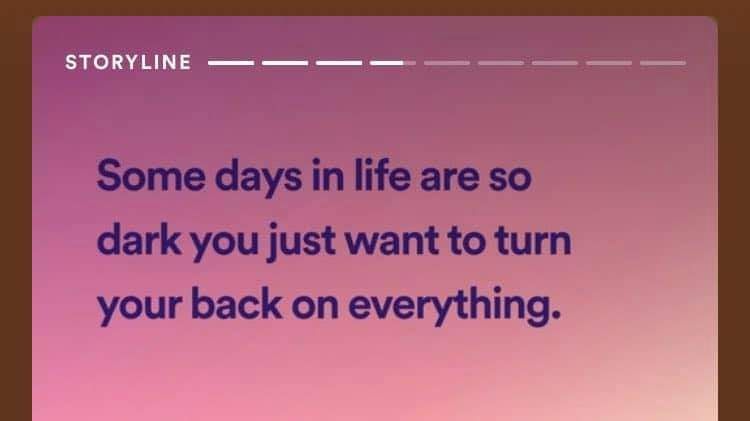 STORYLINE

Some days in life are so dark you just want to turn your back on everything.